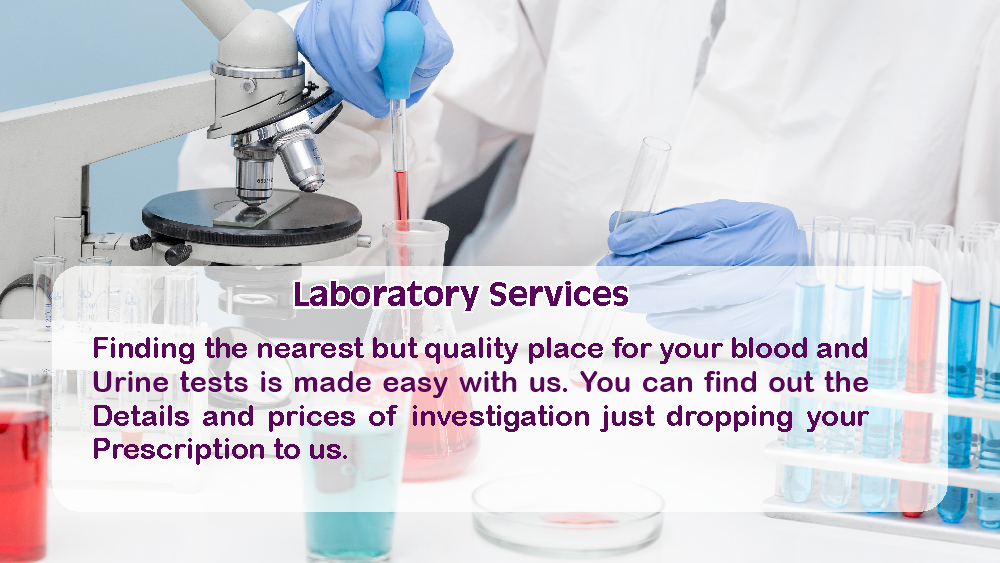 Laboratory Services

Finding the nearest but quality place for your blood and Urine tests is made easy with us. You can find out the Details and prices of investigation just dropping your Prescription to us.